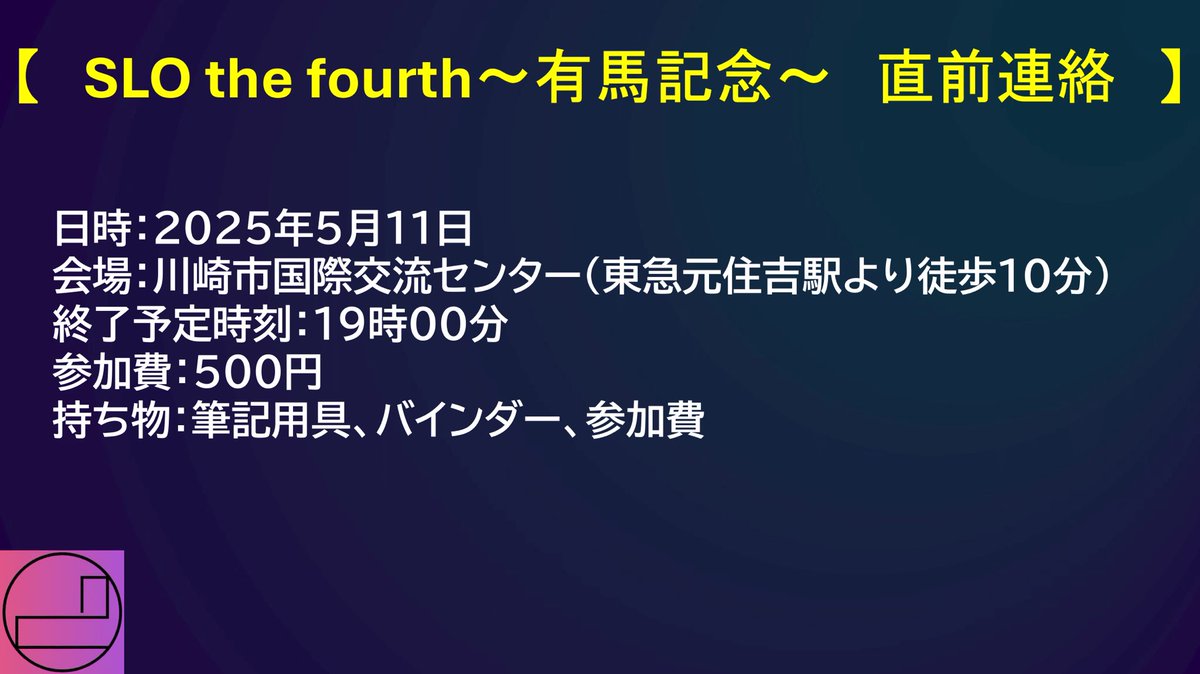 【 SLO the fourth～有馬記念～ 直前連絡 】

日時：2025年5月11日
会場：川崎市国際交流センター（東急元住吉駅より徒歩10分）
終了予定時刻：19時00分
参加費：500円
持ち物：筆記用具、バインダー、参加費